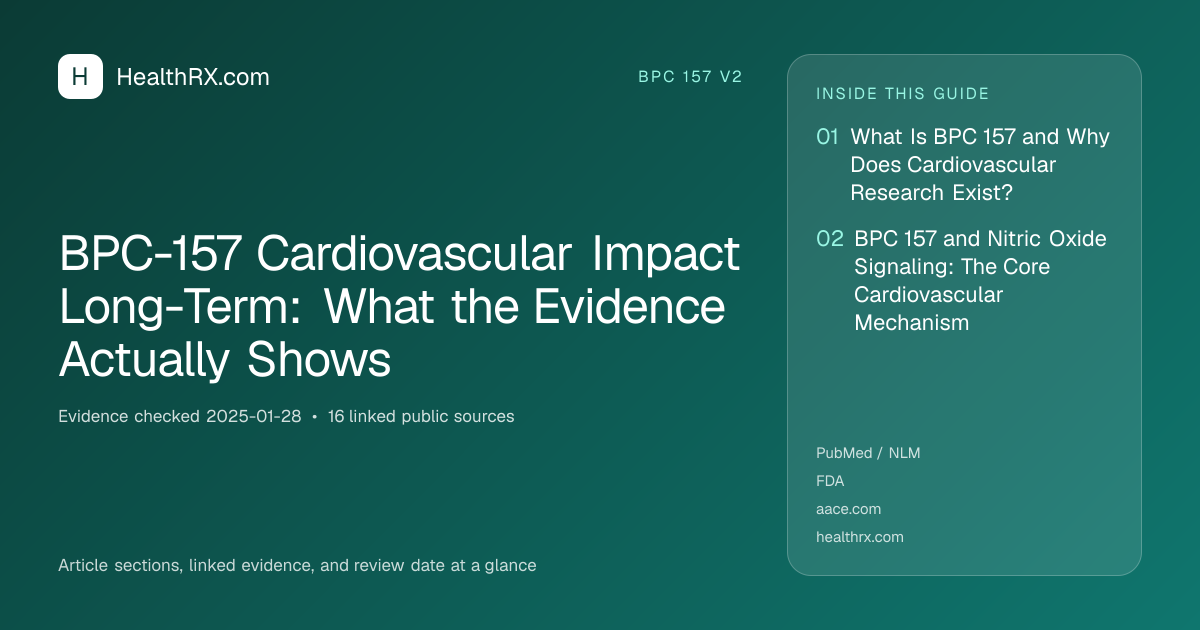 H HealthRX.com

BPC 157 V2

BPC-157 Cardiovascular Impact Long-Term: What the Evidence Actually Shows

Evidence checked 2025-01-28 • 16 linked public sources

Article sections, linked evidence, and review date at a glance

INSIDE THIS GUIDE

01 What Is BPC 157 and Why Does Cardiovascular Research Exist?

02 BPC 157 and Nitric Oxide Signaling: The Core Cardiovascular Mechanism

PubMed / NLM

FDA

aace.com

healthrx.com